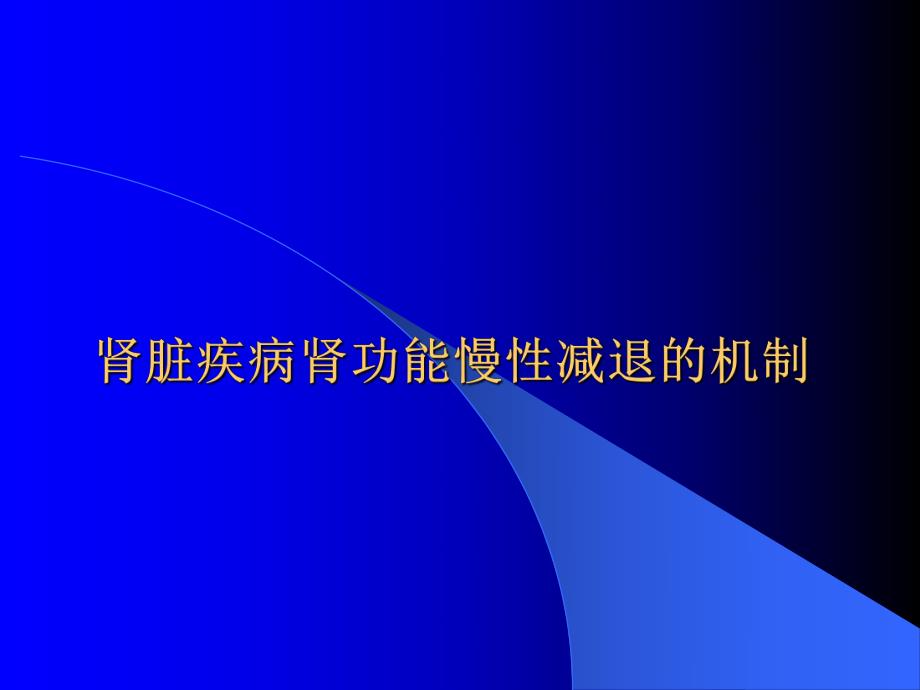 肾脏疾病肾功能慢性减退的机制